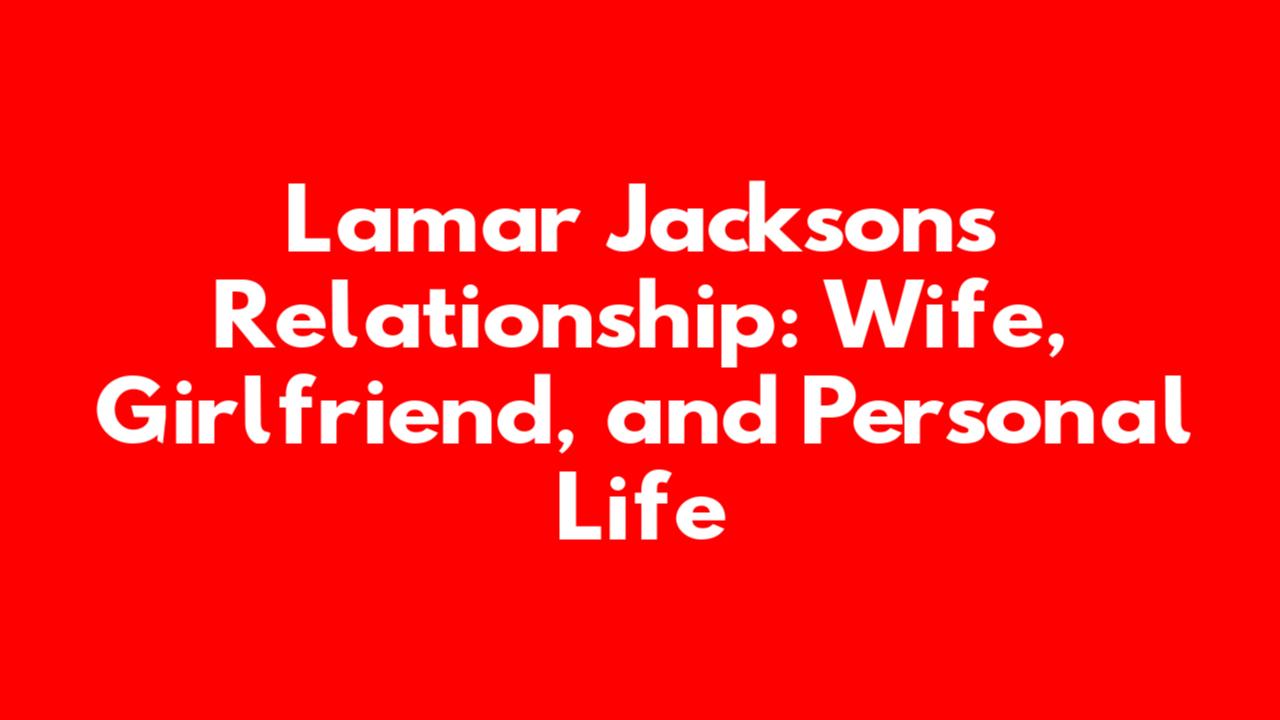 Lamar Jacksons Relationship: Wife, Girlfriend, and Personal Life